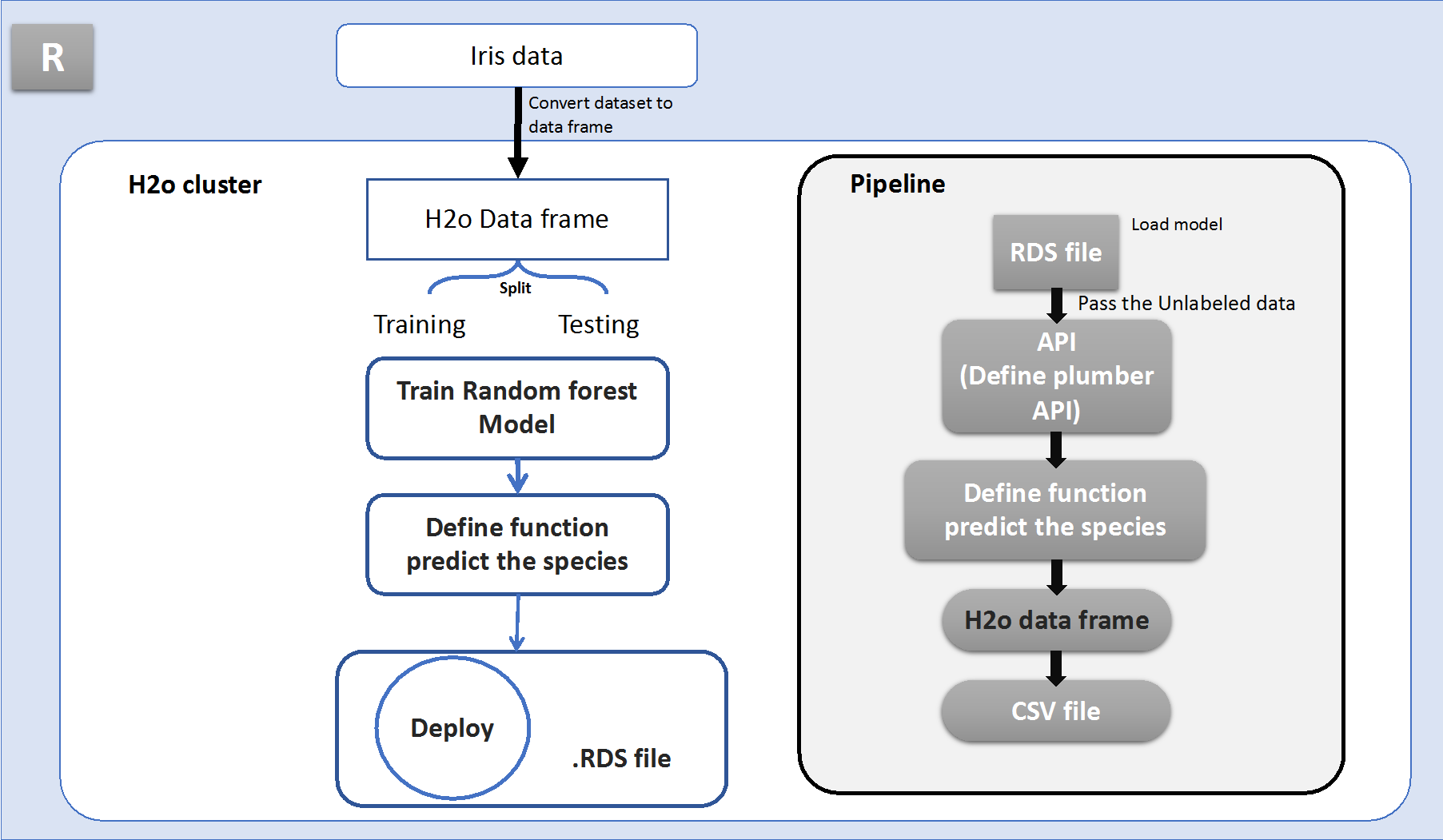 R

Iris data

Convert dataset to data frame

H2o cluster

H2o Data frame

Split

Training

Testing

Train Random forest Model

Define function predict the species

Deploy

.RDS file

Pipeline

RDS file

Load model

Pass the Unlabeled data

API (Define plumber API)

Define function predict the species

H2o data frame

CSV file